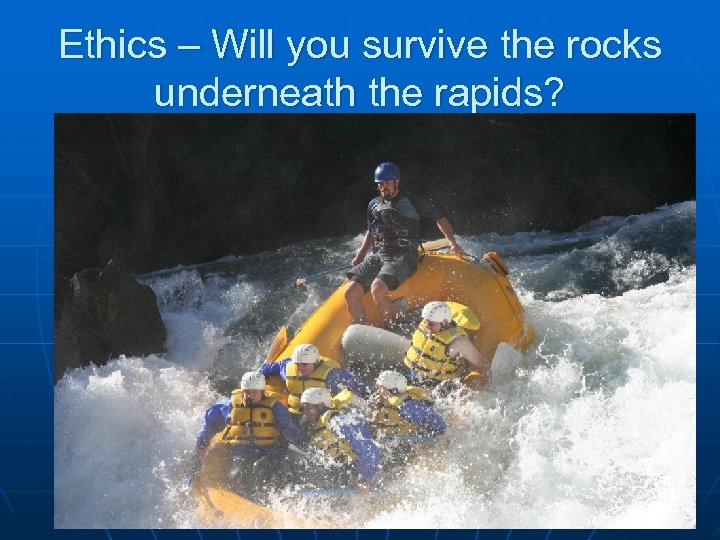 Ethics – Will you survive the rocks underneath the rapids?